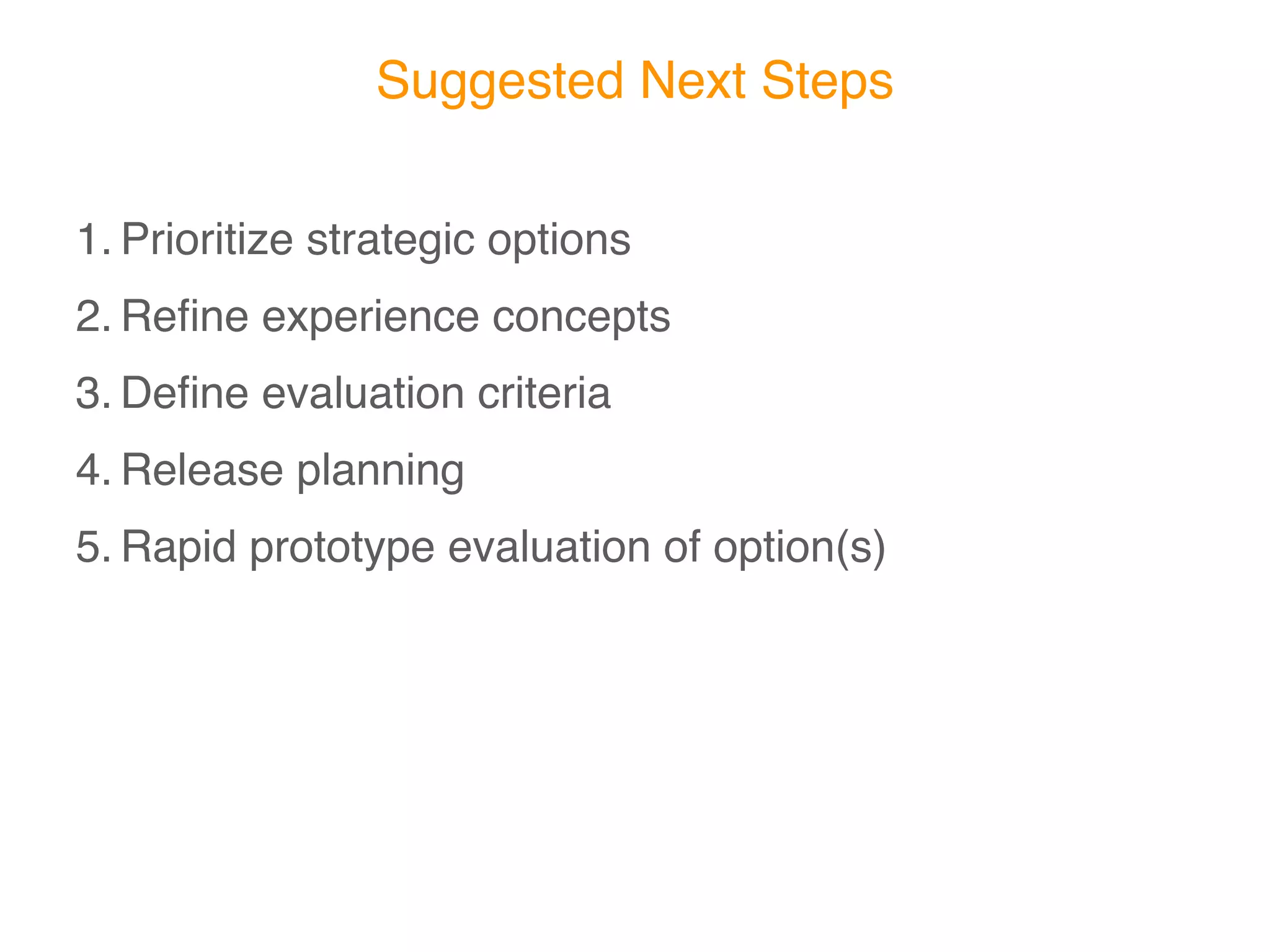 Suggested Next Steps

1. Prioritize strategic options
2. Refine experience concepts
3. Define evaluation criteria
4. Release planning
5. Rapid prototype evaluation of option(s)